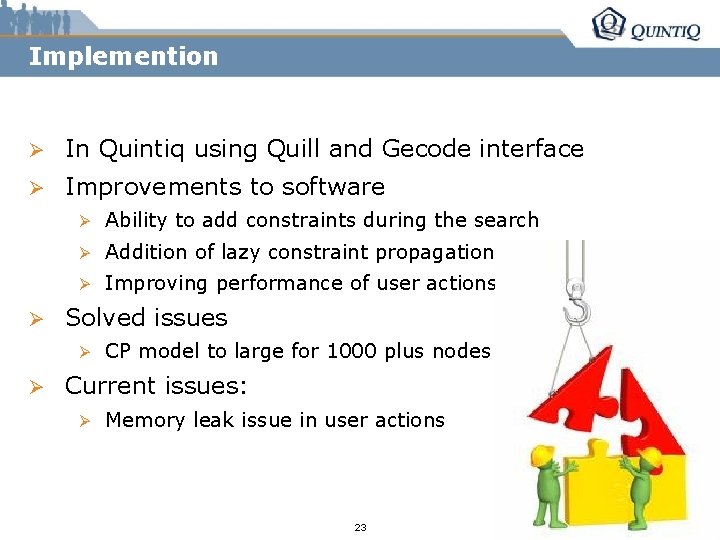 QUINTIQ

Implemention

➢ In Quintiq using Quill and Gecode interface

➢ Improvements to software
➢ Ability to add constraints during the search
➢ Addition of lazy constraint propagation
➢ Improving performance of user actions

➢ Solved issues
➢ CP model to large for 1000 plus nodes

➢ Current issues:
➢ Memory leak issue in user actions

23